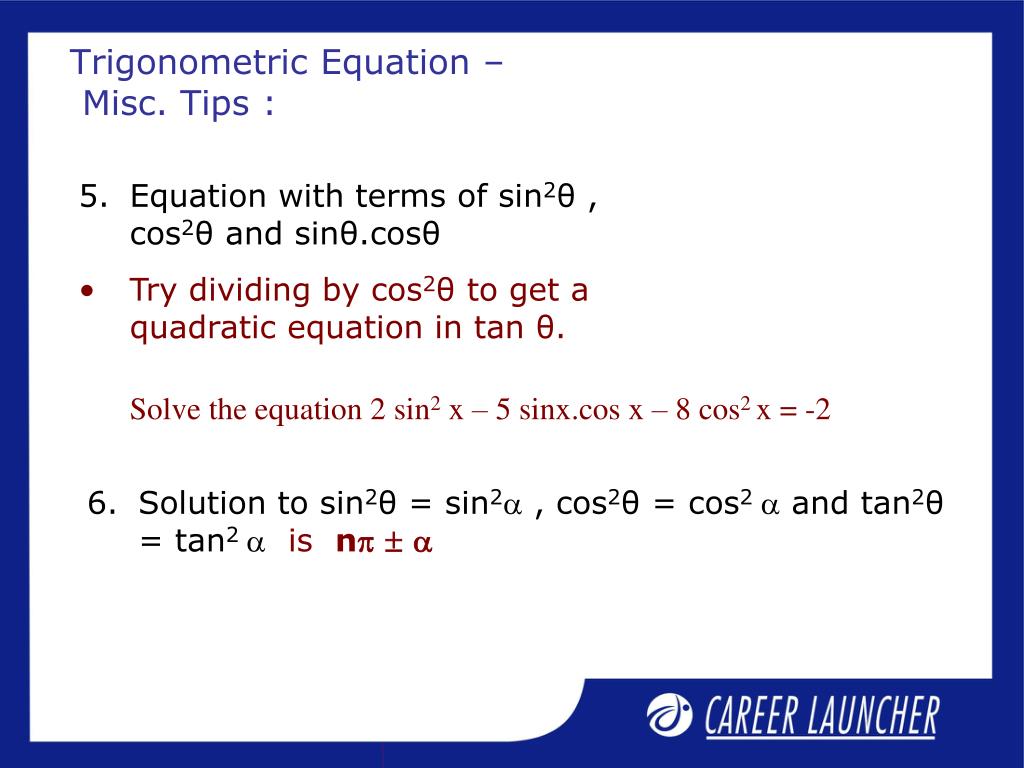 Trigonometric Equation – Misc. Tips :

5. Equation with terms of $\sin^2\theta$ , $\cos^2\theta$ and $\sin\theta.\cos\theta$

• Try dividing by $\cos^2\theta$ to get a quadratic equation in $\tan\theta$.

Solve the equation $2\sin^2 x - 5\sin x.\cos x - 8\cos^2 x = -2$

6. Solution to $\sin^2\theta = \sin^2\alpha$ , $\cos^2\theta = \cos^2\alpha$ and $\tan^2\theta = \tan^2\alpha$ is $n\pi \pm \alpha$

CAREER LAUNCHER